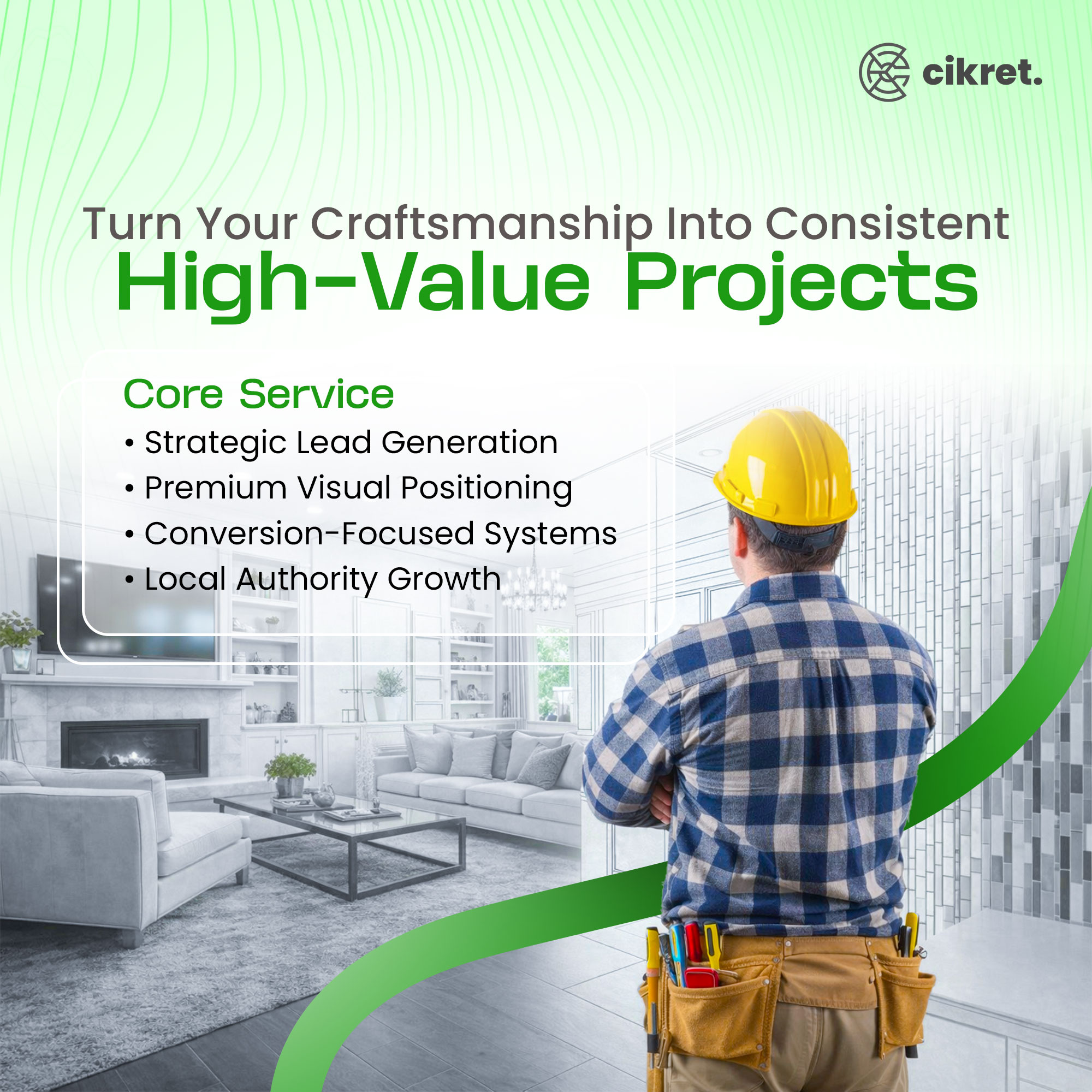 cikret.

Turn Your Craftsmanship Into Consistent
High-Value Projects

Core Service
• Strategic Lead Generation
• Premium Visual Positioning
• Conversion-Focused Systems
• Local Authority Growth